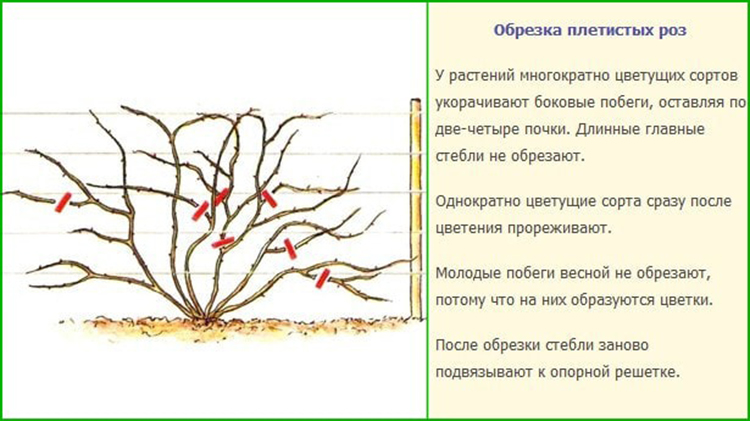 Обрезка плетистых роз

У растений многократно цветущих сортов укорачивают боковые побеги, оставляя по две-четыре почки. Длинные главные стебли не обрезают.

Однократно цветущие сорта сразу после цветения прореживают.

Молодые побеги весной не обрезают, потому что на них образуются цветки.

После обрезки стебли заново подвязывают к опорной решетке.